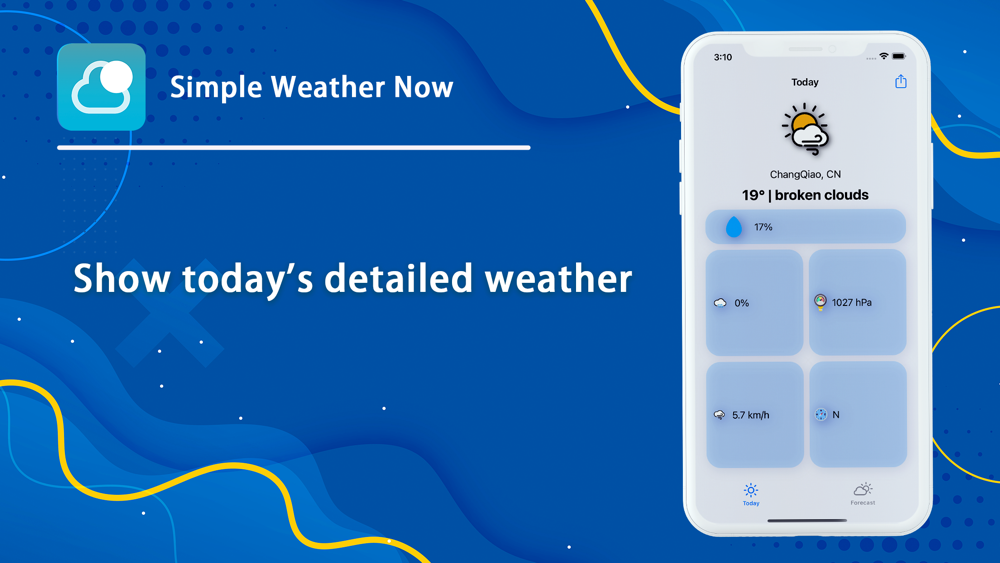 Simple Weather Now

Show today's detailed weather

3:10

Today

ChangQiao, CN

19° | broken clouds

17%

0%

1027 hPa

5.7 km/h

N

Today

Forecast